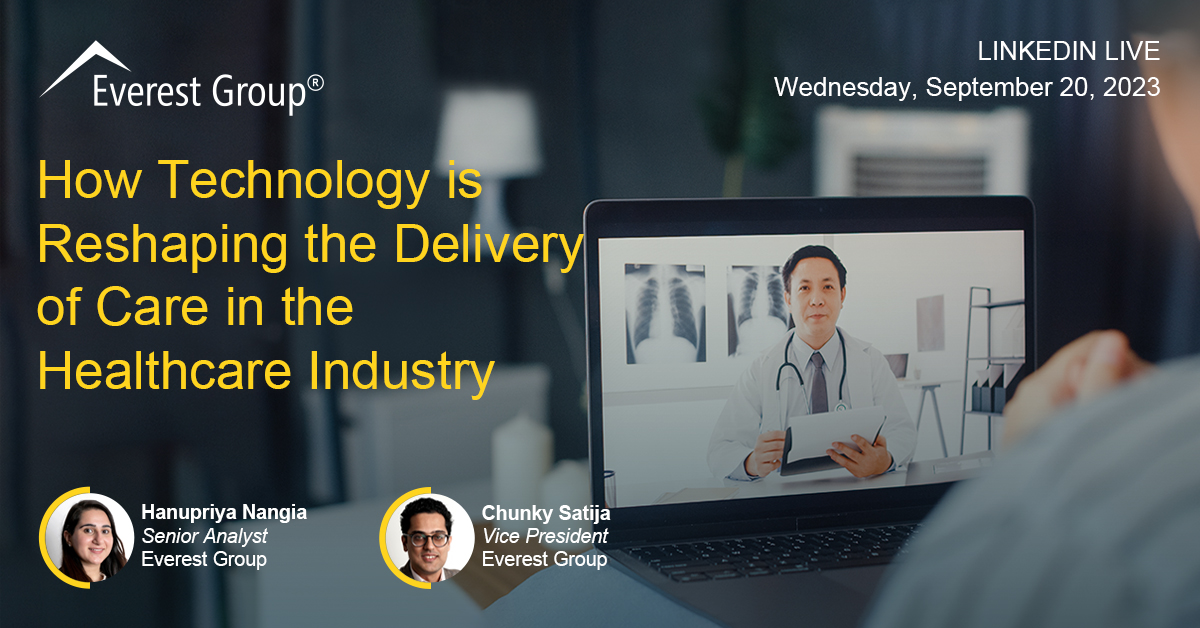 Everest Group®

LINKEDIN LIVE
Wednesday, September 20, 2023

How Technology is Reshaping the Delivery of Care in the Healthcare Industry

Hanupriya Nangia
Senior Analyst
Everest Group

Chunky Satija
Vice President
Everest Group